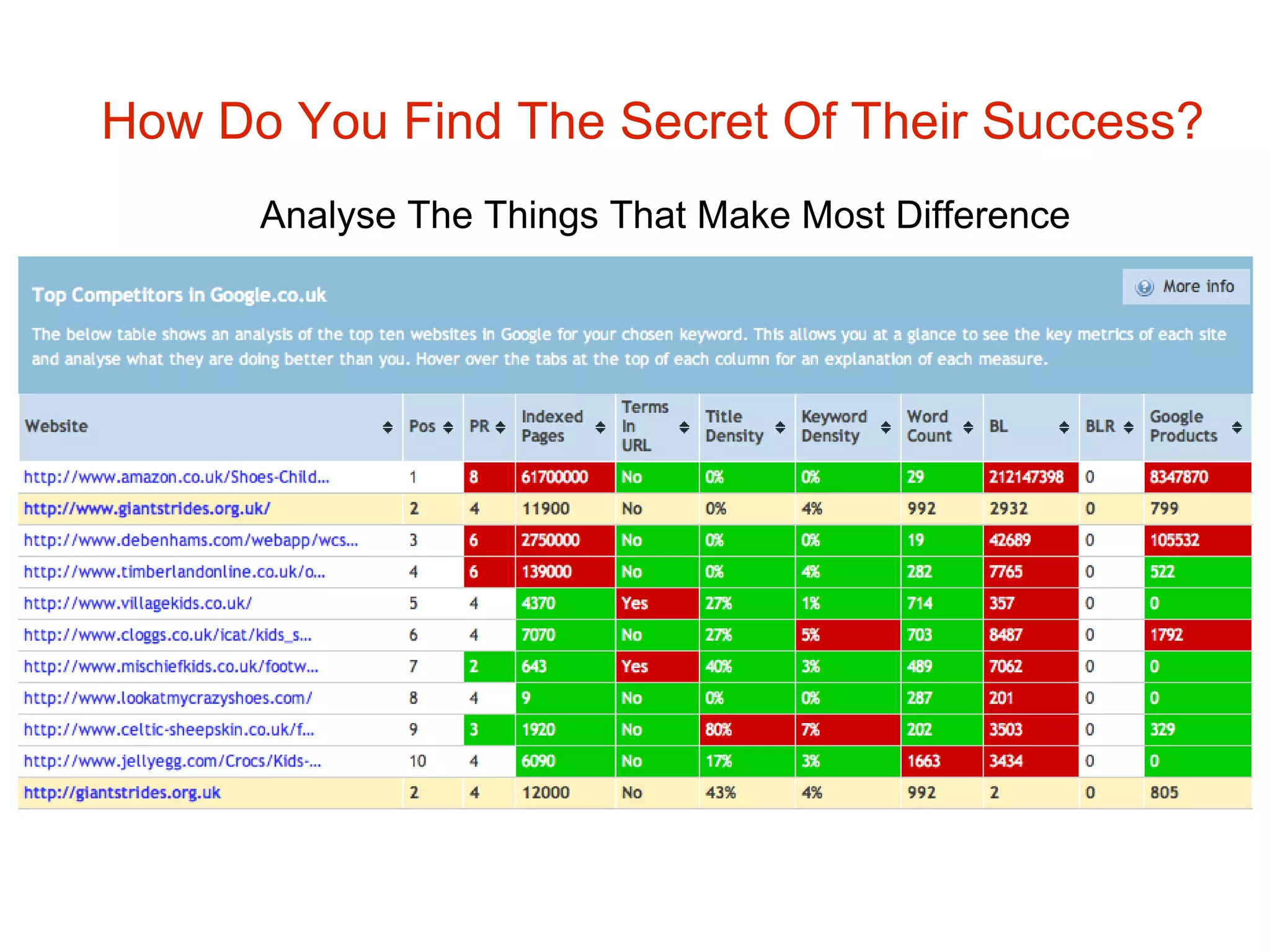 How Do You Find The Secret Of Their Success?

Analyse The Things That Make Most Difference

Top Competitors in Google.co.uk

More info

The below table shows an analysis of the top ten websites in Google for your chosen keyword. This allows you at a glance to see the key metrics of each site and analyse what they are doing better than you. Hover over the tabs at the top of each column for an explanation of each measure.

| Website | Pos | PR | Indexed Pages | Terms In URL | Title Density | Keyword Density | Word Count | BL | BLR | Google Products |
|---|---|---|---|---|---|---|---|---|---|---|
| http://www.amazon.co.uk/Shoes-Child... | 1 | 8 | 61700000 | No | 0% | 0% | 29 | 212147398 | 0 | 8347870 |
| http://www.giantstrides.org.uk/ | 2 | 4 | 11900 | No | 0% | 4% | 992 | 2932 | 0 | 799 |
| http://www.debenhams.com/webapp/wcs... | 3 | 6 | 2750000 | No | 0% | 0% | 19 | 42689 | 0 | 105532 |
| http://www.timberlandonline.co.uk/o... | 4 | 6 | 139000 | No | 0% | 4% | 282 | 7765 | 0 | 522 |
| http://www.villagekids.co.uk/ | 5 | 4 | 4370 | Yes | 27% | 1% | 714 | 357 | 0 | 0 |
| http://www.cloggs.co.uk/icat/kids_s... | 6 | 4 | 7070 | No | 27% | 5% | 703 | 8487 | 0 | 1792 |
| http://www.mischiefkids.co.uk/footw... | 7 | 2 | 643 | Yes | 40% | 3% | 489 | 7062 | 0 | 0 |
| http://www.lookatmycrazyshoes.com/ | 8 | 4 | 9 | No | 0% | 0% | 287 | 201 | 0 | 0 |
| http://www.celtic-sheepskin.co.uk/f... | 9 | 3 | 1920 | No | 80% | 7% | 202 | 3503 | 0 | 329 |
| http://www.jellyegg.com/Crocs/Kids-... | 10 | 4 | 6090 | No | 17% | 3% | 1663 | 3434 | 0 | 0 |
| http://giantstrides.org.uk | 2 | 4 | 12000 | No | 43% | 4% | 992 | 2 | 0 | 805 |